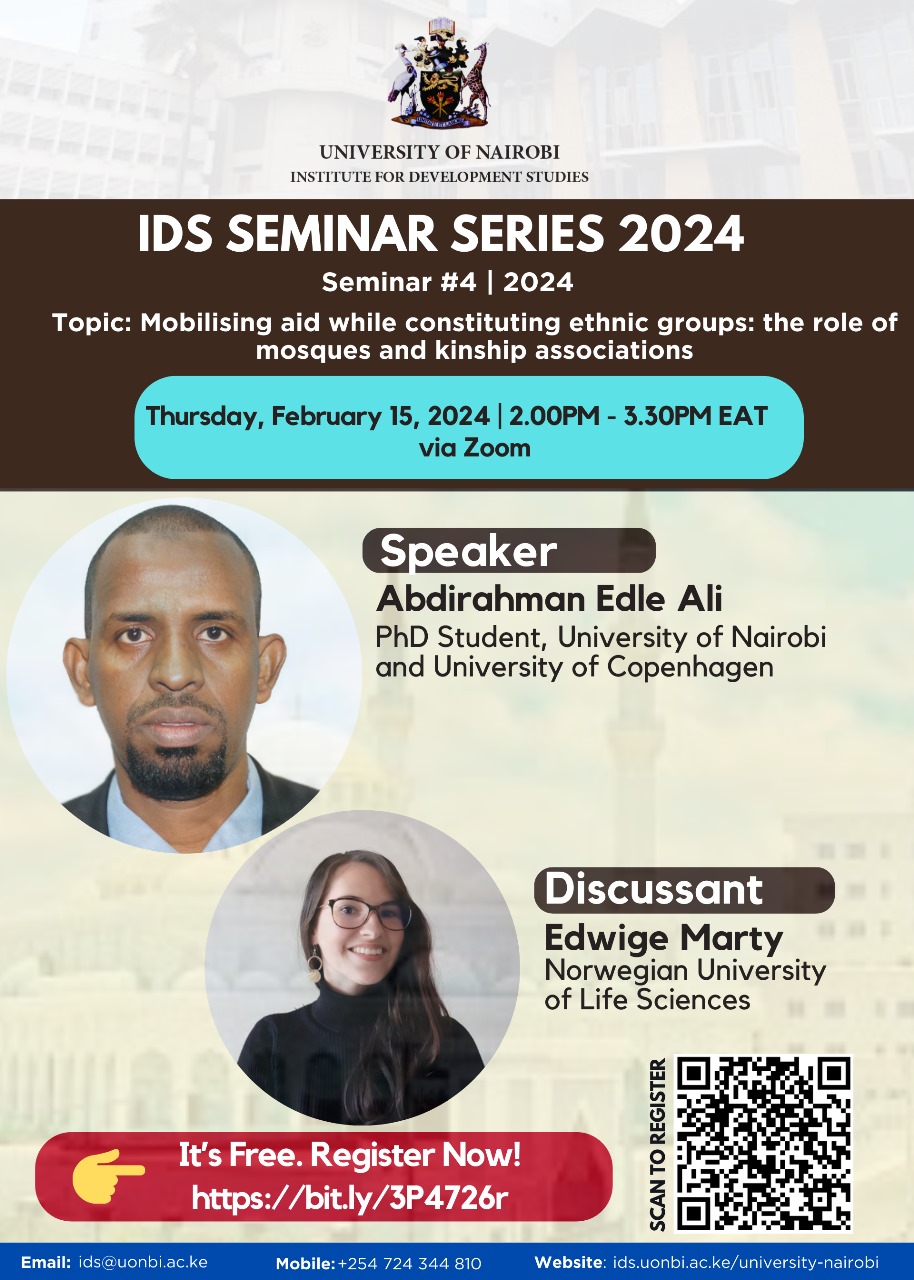 UNIVERSITY OF NAIROBI
INSTITUTE FOR DEVELOPMENT STUDIES

IDS SEMINAR SERIES 2024

Seminar #4 | 2024

Topic: Mobilising aid while constituting ethnic groups: the role of mosques and kinship associations

Thursday, February 15, 2024 | 2.00PM - 3.30PM EAT via Zoom

Speaker
Abdirahman Edle Ali
PhD Student, University of Nairobi and University of Copenhagen

Discussant
Edwige Marty
Norwegian University of Life Sciences

It's Free. Register Now!
https://bit.ly/3P4726r

SCAN TO REGISTER

Email: ids@uonbi.ac.ke Mobile: +254 724 344 810 Website: ids.uonbi.ac.ke/university-nairobi